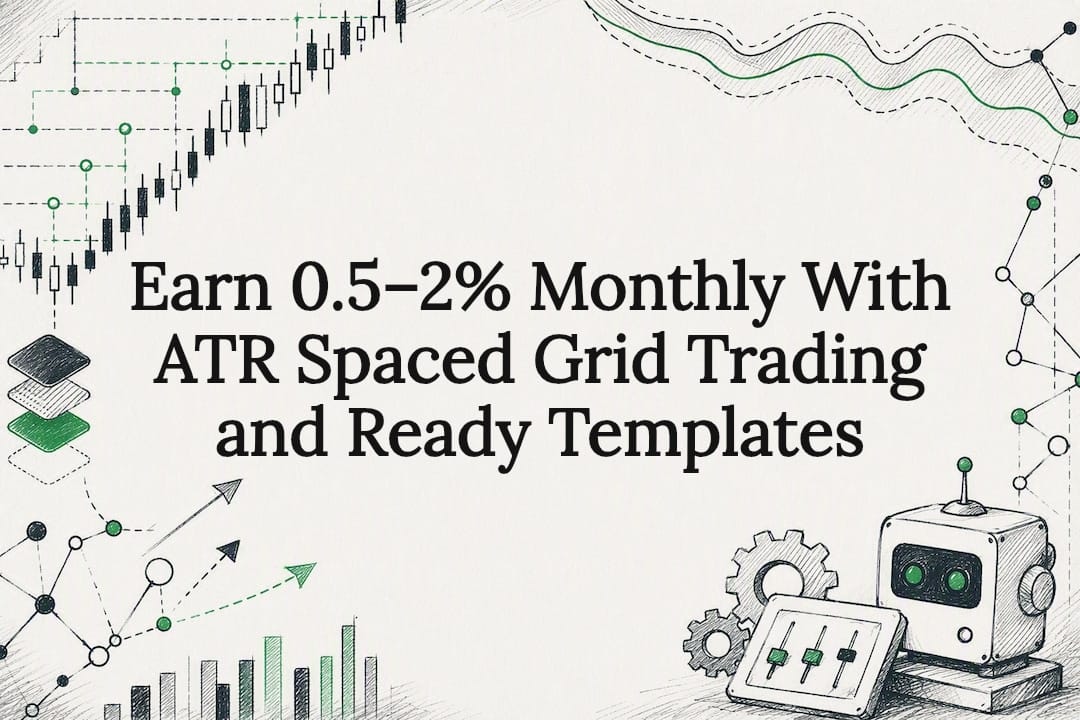 Earn 0.5–2% Monthly With ATR Spaced Grid Trading and Ready Templates